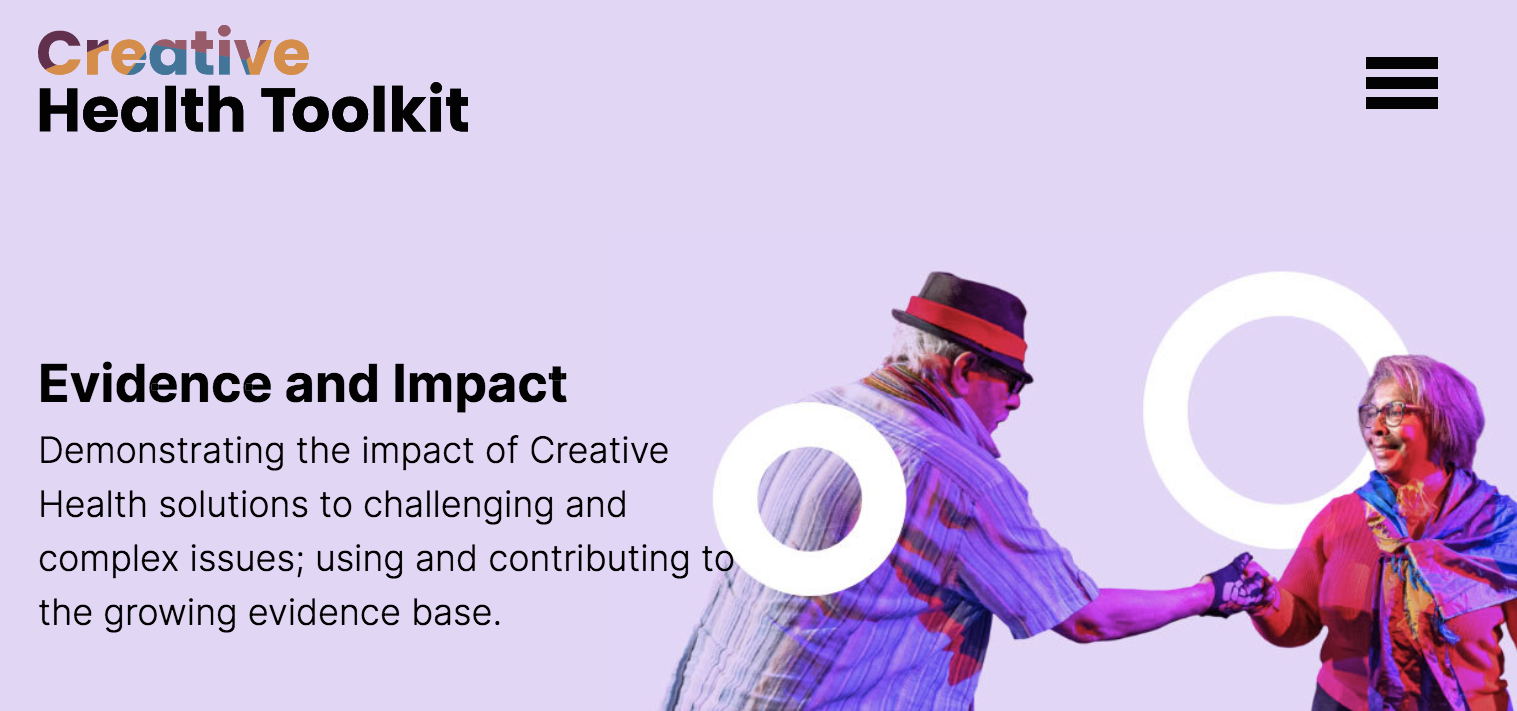 Creative
Health Toolkit

Evidence and Impact

Demonstrating the impact of Creative Health solutions to challenging and complex issues; using and contributing to the growing evidence base.